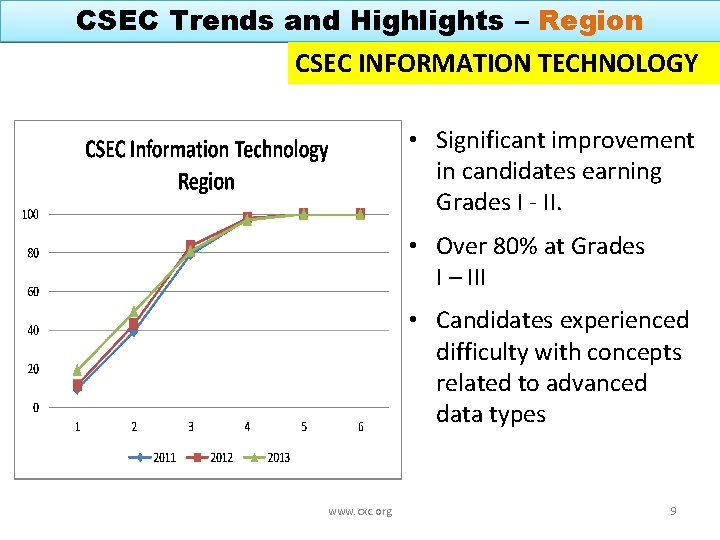 CSEC Trends and Highlights – Region

CSEC INFORMATION TECHNOLOGY

CSEC Information Technology Region

100
80
60
40
20
0

1 2 3 4 5 6

2011 2012 2013

• Significant improvement in candidates earning Grades I - II.

• Over 80% at Grades I – III

• Candidates experienced difficulty with concepts related to advanced data types

www.cxc.org

9